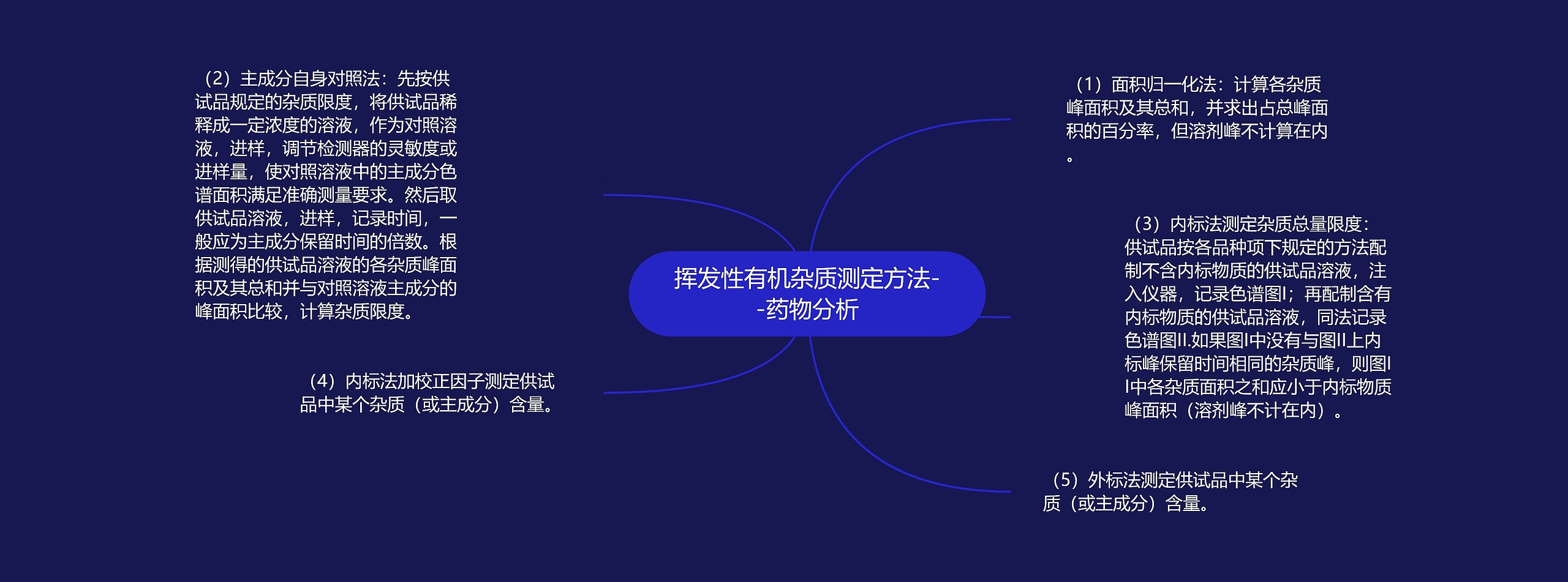 挥发性有机杂质测定方法--药物分析

（1）面积归一化法：计算各杂质峰面积及其总和，并求出占总峰面积的百分率，但溶剂峰不计算在内。

（2）主成分自身对照法：先按供试品规定的杂质限度，将供试品稀释成一定浓度的溶液，作为对照溶液，进样，调节检测器的灵敏度或进样量，使对照溶液中的主成分色谱面积满足准确测量要求。然后取供试品溶液，进样，记录时间，一般应为主成分保留时间的倍数。根据测得的供试品溶液的各杂质峰面积及其总和并与对照溶液主成分的峰面积比较，计算杂质限度。

（3）内标法测定杂质总量限度：供试品按各品种项下规定的方法配制不含内标物质的供试品溶液，注入仪器，记录色谱图I；再配制含有内标物质的供试品溶液，同法记录色谱图II.如果图I中没有与图II上内标峰保留时间相同的杂质峰，则图II中各杂质面积之和应小于内标物质峰面积（溶剂峰不计在内）。

（4）内标法加校正因子测定供试品中某个杂质（或主成分）含量。

（5）外标法测定供试品中某个杂质（或主成分）含量。